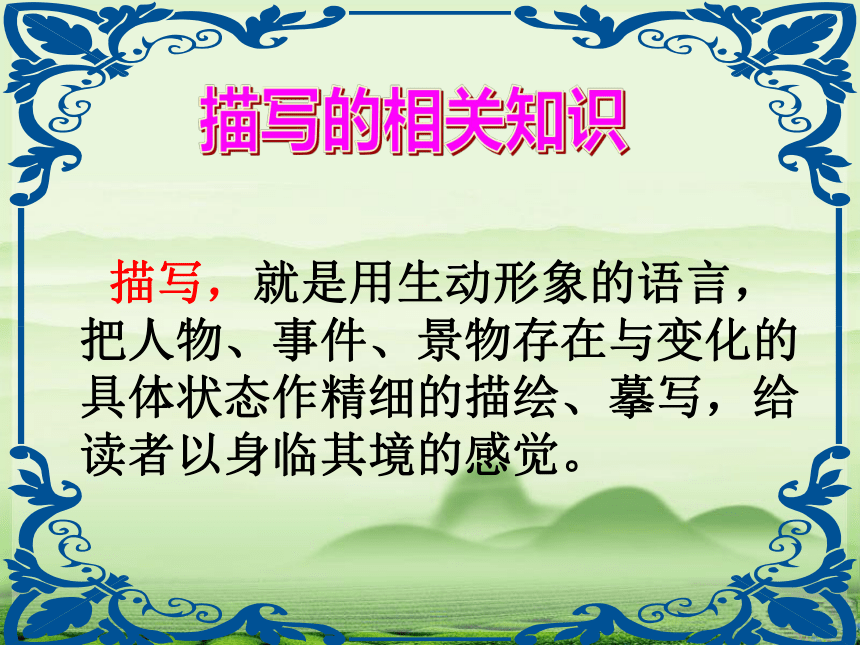 描写的相关知识

描写，就是用生动形象的语言，把人物、事件、景物存在与变化的具体状态作精细的描绘、摹写，给读者以身临其境的感觉。